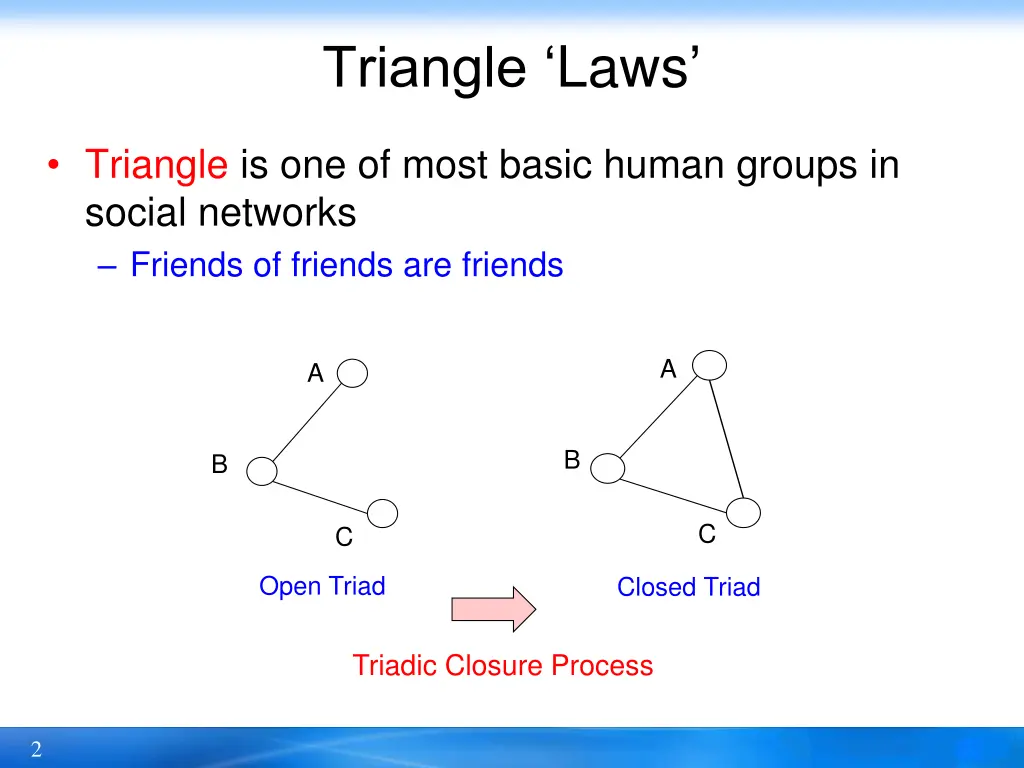 Triangle ‘Laws’

• Triangle is one of most basic human groups in social networks

– Friends of friends are friends

A

B

C

Open Triad

A

B

C

Closed Triad

Triadic Closure Process

2